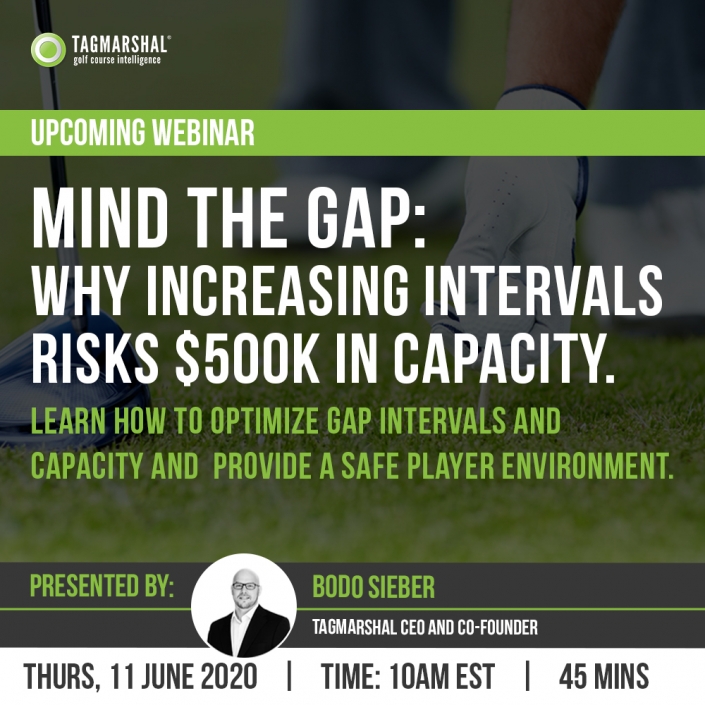 TAGMARSHAL®
golf course intelligence

UPCOMING WEBINAR

MIND THE GAP:
WHY INCREASING INTERVALS RISKS \$500K IN CAPACITY.

LEARN HOW TO OPTIMIZE GAP INTERVALS AND CAPACITY AND PROVIDE A SAFE PLAYER ENVIRONMENT.

PRESENTED BY:

BODO SIEBER

TAGMARSHAL CEO AND CO-FOUNDER

THURS, 11 JUNE 2020 | TIME: 10AM EST | 45 MINS